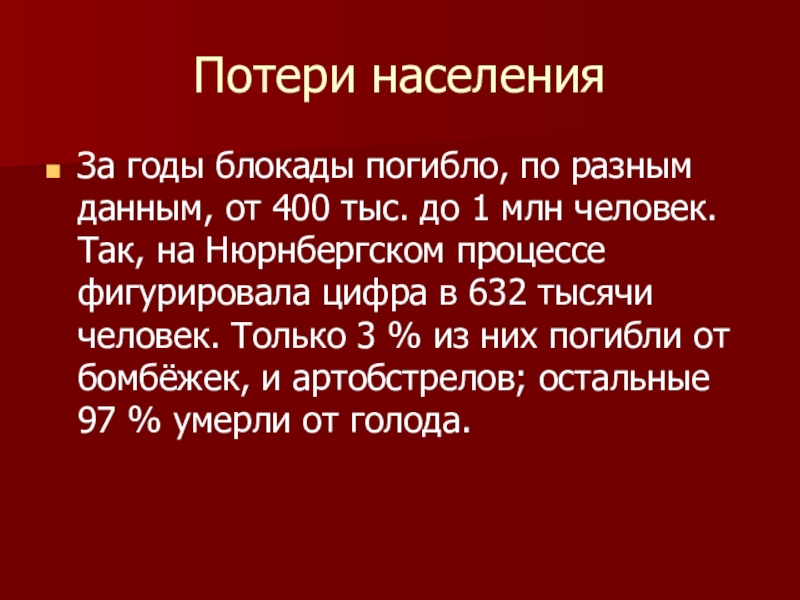 Потери населения

За годы блокады погибло, по разным данным, от 400 тыс. до 1 млн человек. Так, на Нюрнбергском процессе фигурировала цифра в 632 тысячи человек. Только 3 % из них погибли от бомбёжек, и артобстрелов; остальные 97 % умерли от голода.